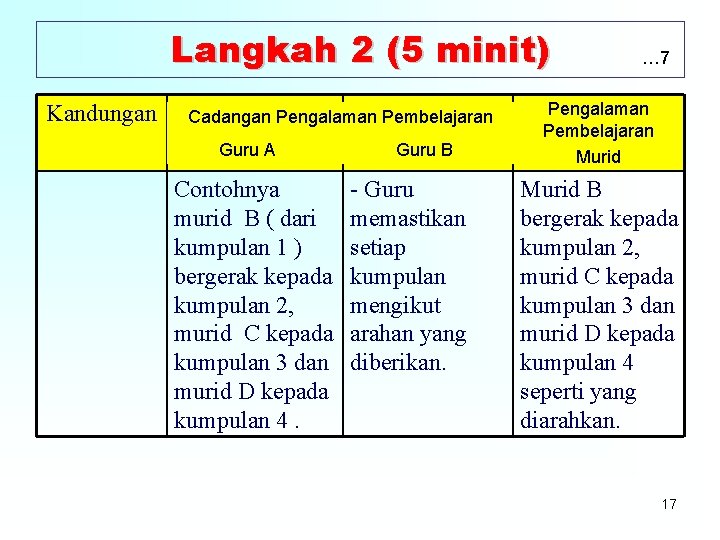 Langkah 2 (5 minit) …7

| Kandungan | Cadangan Pengalaman Pembelajaran Guru A | Cadangan Pengalaman Pembelajaran Guru B | Pengalaman Pembelajaran Murid |
|---|---|---|---|
| | Contohnya murid B ( dari kumpulan 1 ) bergerak kepada kumpulan 2, murid C kepada kumpulan 3 dan murid D kepada kumpulan 4 . | - Guru memastikan setiap kumpulan mengikut arahan yang diberikan. | Murid B bergerak kepada kumpulan 2, murid C kepada kumpulan 3 dan murid D kepada kumpulan 4 seperti yang diarahkan. |

17